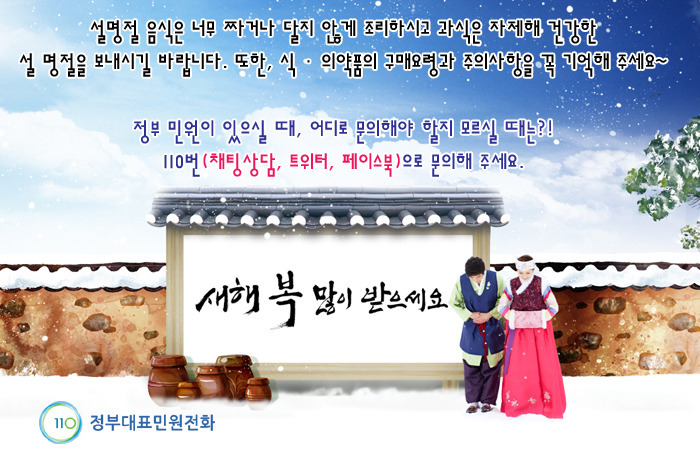 설명절 음식은 너무 짜거나 달지 않게 조리하시고 과식은 자제해 건강한 설 명절을 보내시길 바랍니다. 또한, 식 · 의약품의 구매요령과 주의사항을 꼭 기억해 주세요~

정부 민원이 있으실 때, 어디로 문의해야 할지 모르실 때는?! 110번(채팅상담, 트위터, 페이스북)으로 문의해 주세요.

새해 복 많이 받으세요

110 정부대표민원전화